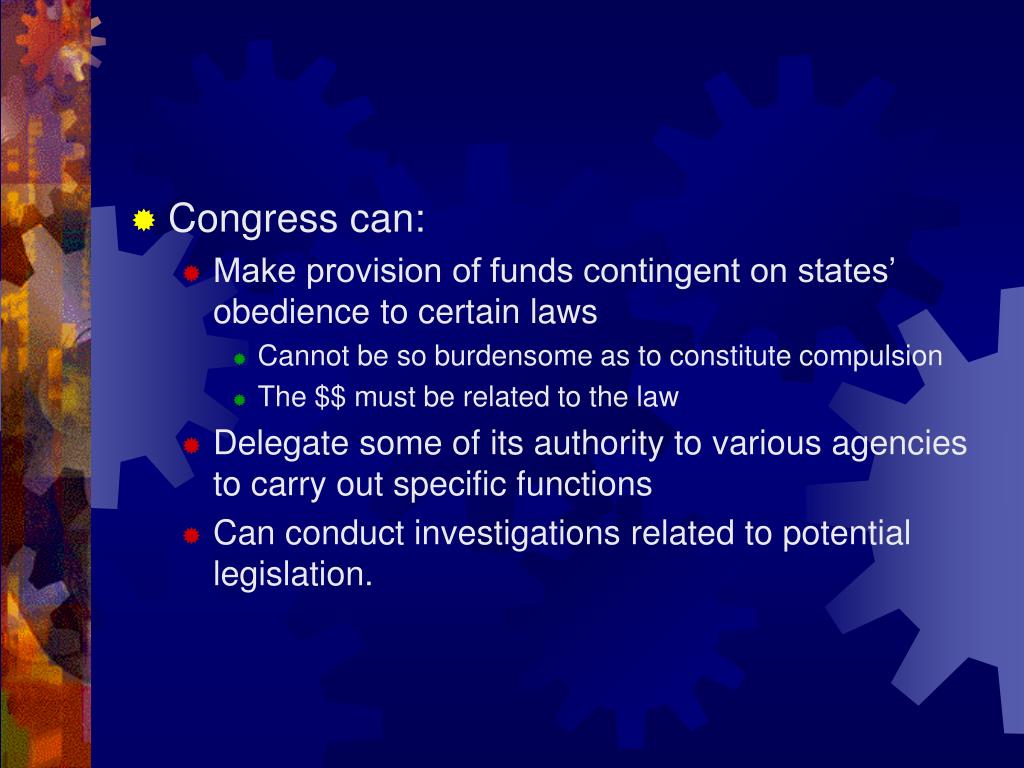 Congress can:

Make provision of funds contingent on states’ obedience to certain laws

Cannot be so burdensome as to constitute compulsion

The \$\$ must be related to the law

Delegate some of its authority to various agencies to carry out specific functions

Can conduct investigations related to potential legislation.